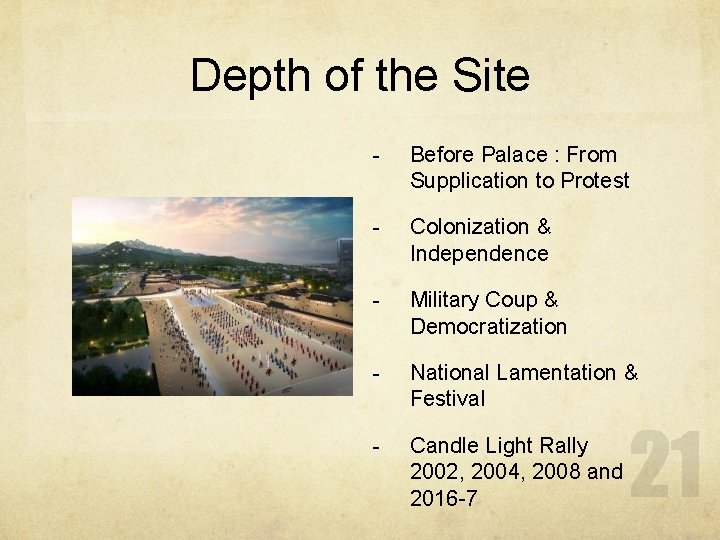 Depth of the Site

- Before Palace : From Supplication to Protest

- Colonization & Independence

- Military Coup & Democratization

- National Lamentation & Festival

- Candle Light Rally 2002, 2004, 2008 and 2016-7

21